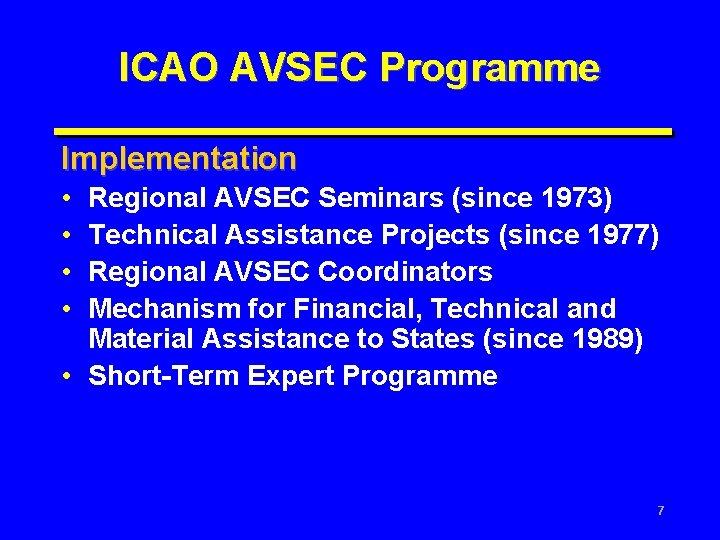 ICAO AVSEC Programme

Implementation

• Regional AVSEC Seminars (since 1973)
• Technical Assistance Projects (since 1977)
• Regional AVSEC Coordinators
• Mechanism for Financial, Technical and Material Assistance to States (since 1989)
• Short-Term Expert Programme

7